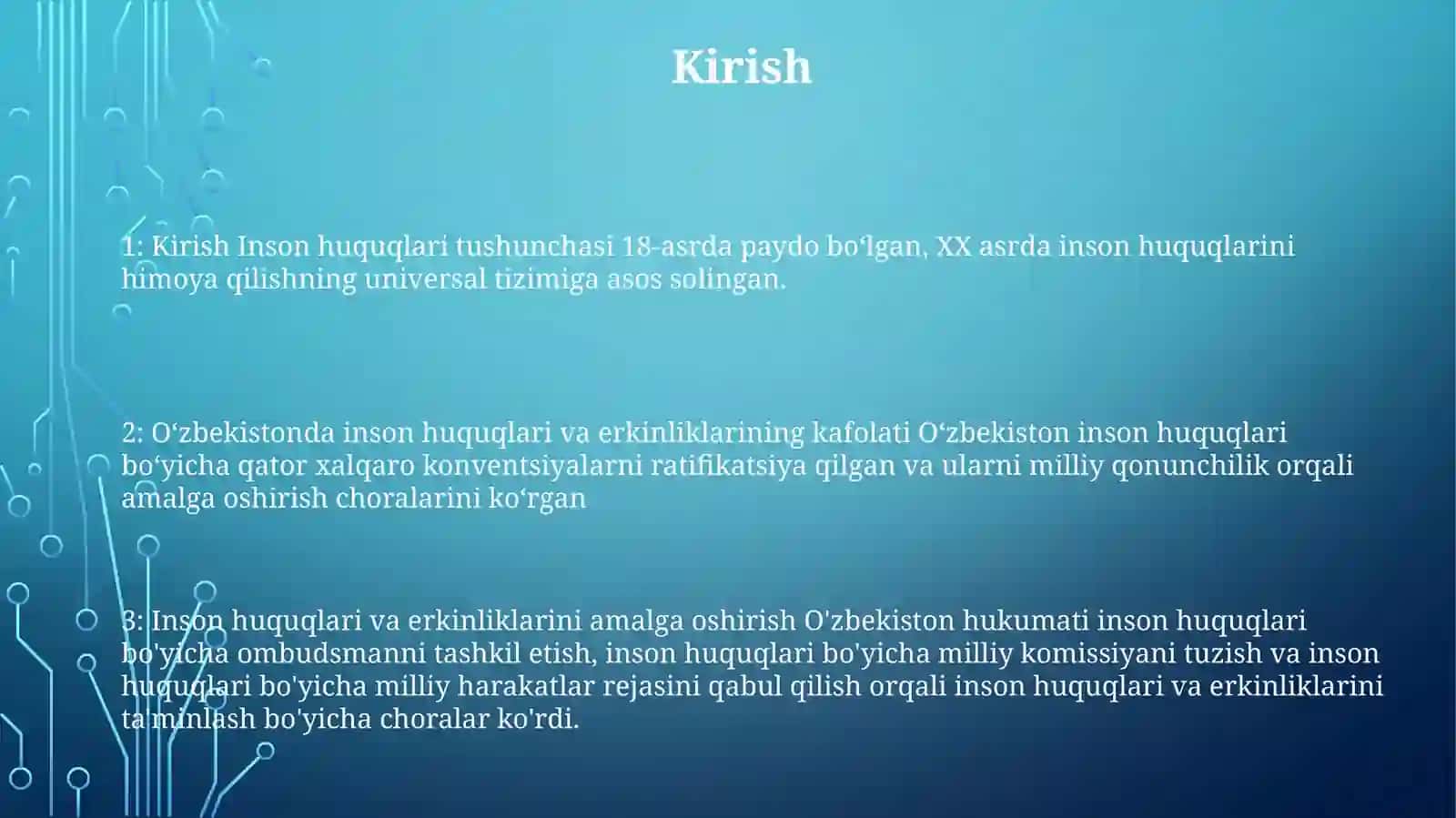 Kirish

1: Kirish Inson huquqlari tushunchasi 18-asrda paydo bo‘lgan, XX asrda inson huquqlarini himoya qilishning universal tizimiga asos solingan.

2: O‘zbekistonda inson huquqlari va erkinliklarining kafolati O‘zbekiston inson huquqlari bo‘yicha qator xalqaro konventsiyalarni ratifikatsiya qilgan va ularni milliy qonunchilik orqali amalga oshirish choralarini ko‘rgan

3: Inson huquqlari va erkinliklarini amalga oshirish O'zbekiston hukumati inson huquqlari bo'yicha ombudsmanni tashkil etish, inson huquqlari bo'yicha milliy komissiyani tuzish va inson huquqlari bo'yicha milliy harakatlar rejasini qabul qilish orqali inson huquqlari va erkinliklarini ta'minlash bo'yicha choralar ko'rdi.